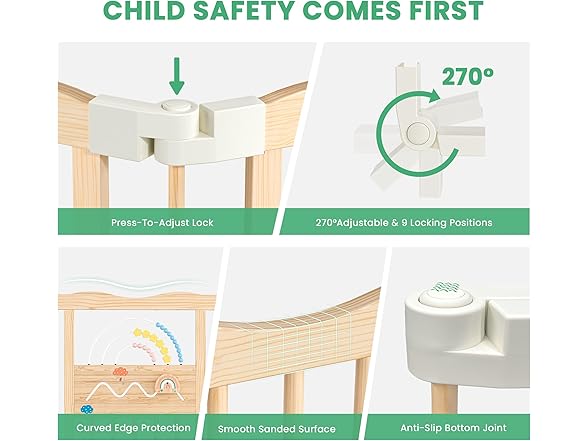 CHILD SAFETY COMES FIRST

Press-To-Adjust Lock

270°

270°Adjustable & 9 Locking Positions

Curved Edge Protection

Smooth Sanded Surface

Anti-Slip Bottom Joint